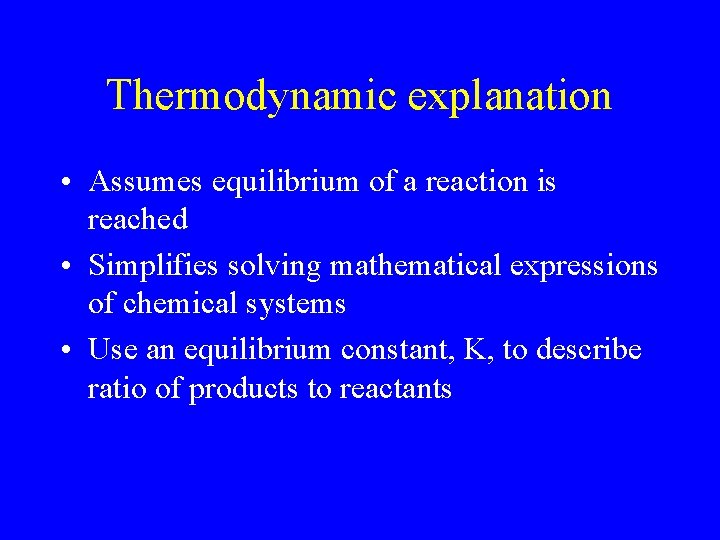 Thermodynamic explanation

• Assumes equilibrium of a reaction is reached
• Simplifies solving mathematical expressions of chemical systems
• Use an equilibrium constant, K, to describe ratio of products to reactants